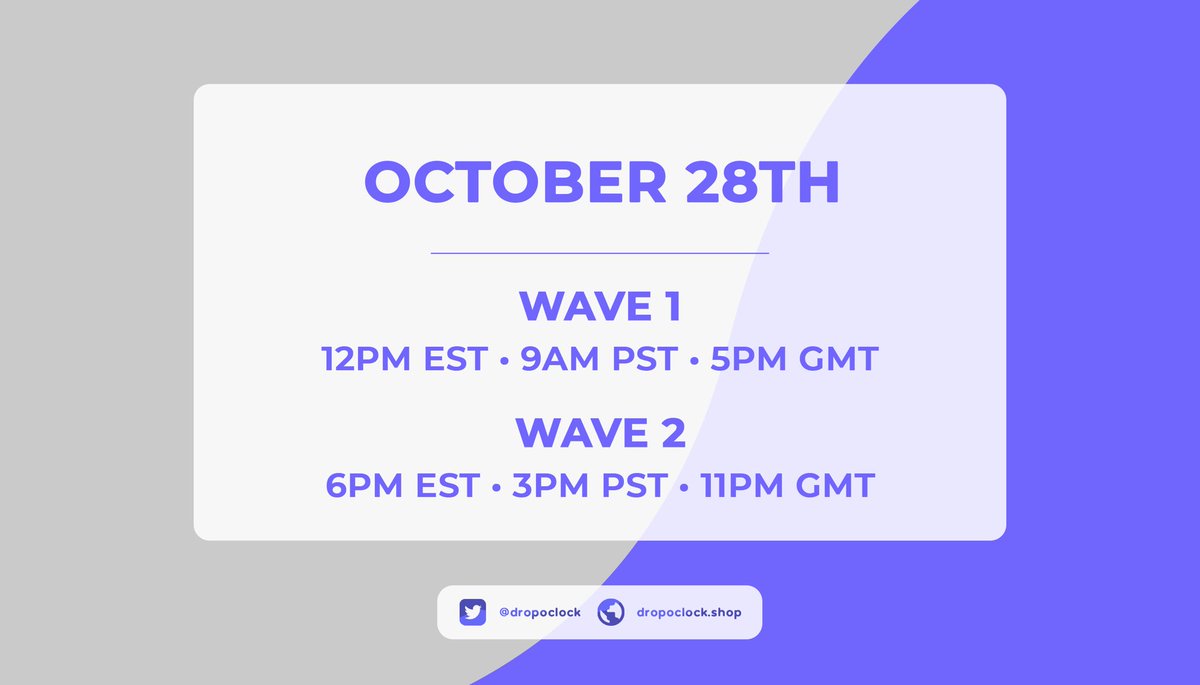 OCTOBER 28TH

WAVE 1
12PM EST • 9AM PST • 5PM GMT

WAVE 2
6PM EST • 3PM PST • 11PM GMT

@dropoclock dropoclock.shop